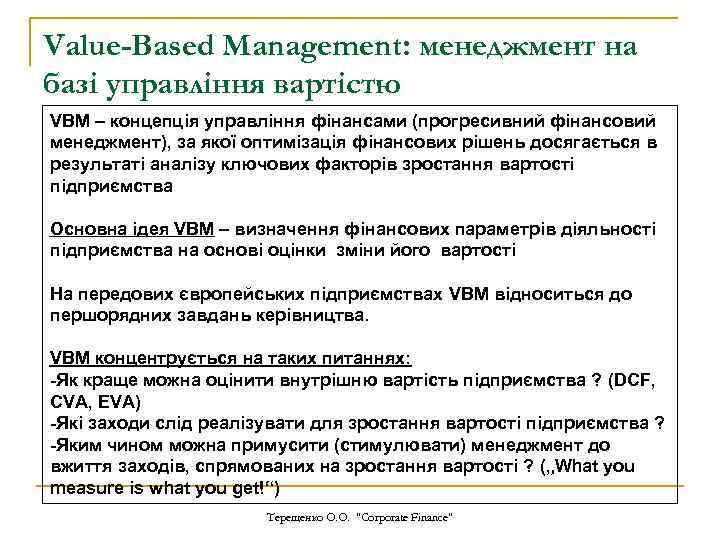 Value-Based Management: менеджмент на базі управління вартістю

VBM – концепція управління фінансами (прогресивний фінансовий менеджмент), за якої оптимізація фінансових рішень досягається в результаті аналізу ключових факторів зростання вартості підприємства

Основна ідея VBM – визначення фінансових параметрів діяльності підприємства на основі оцінки зміни його вартості

На передових європейських підприємствах VBM відноситься до першорядних завдань керівництва.

VBM концентрується на таких питаннях:
-Як краще можна оцінити внутрішню вартість підприємства ? (DCF, CVA, EVA)
-Які заходи слід реалізувати для зростання вартості підприємства ?
-Яким чином можна примусити (стимулювати) менеджмент до вжиття заходів, спрямованих на зростання вартості ? („What you measure is what you get!“)

Терещенко О.О. "Corporate Finance"